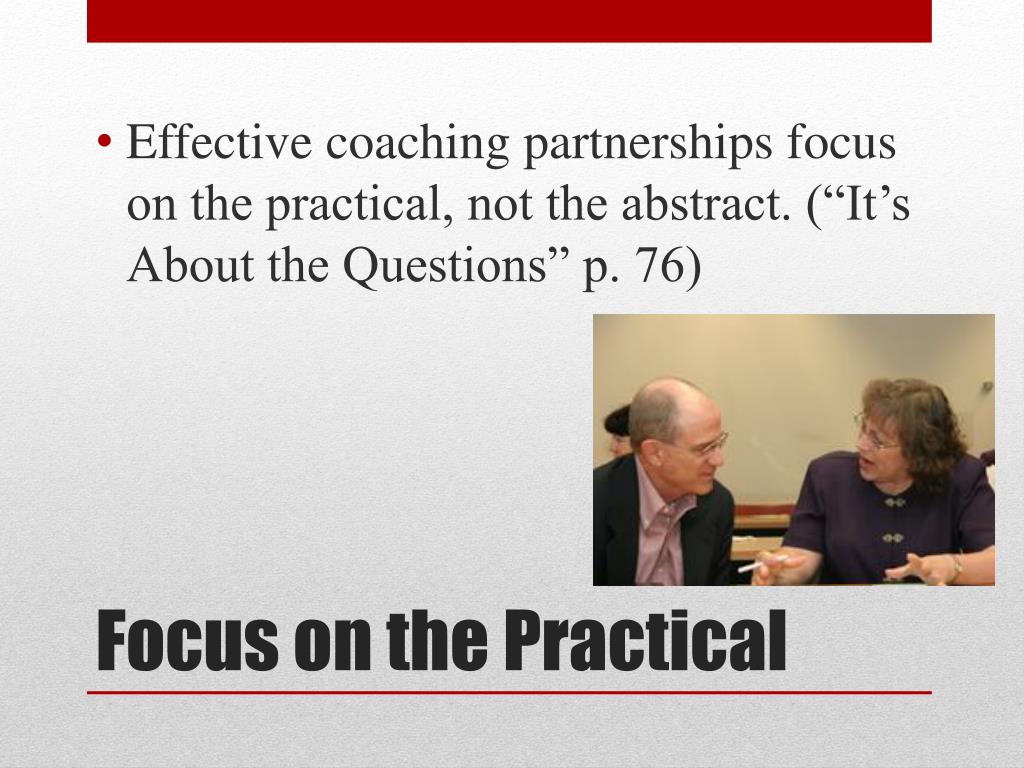 • Effective coaching partnerships focus on the practical, not the abstract. (“It’s About the Questions” p. 76)

Focus on the Practical